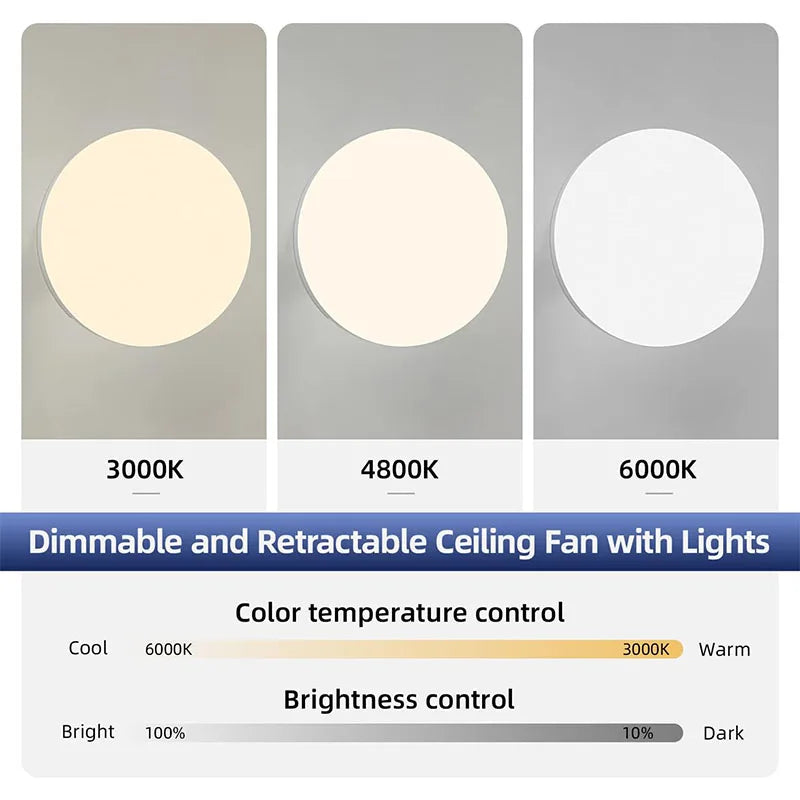 3000K

4800K

6000K

Dimmable and Retractable Ceiling Fan with Lights

Color temperature control

Cool 6000K 3000K Warm

Brightness control

Bright 100% 10% Dark